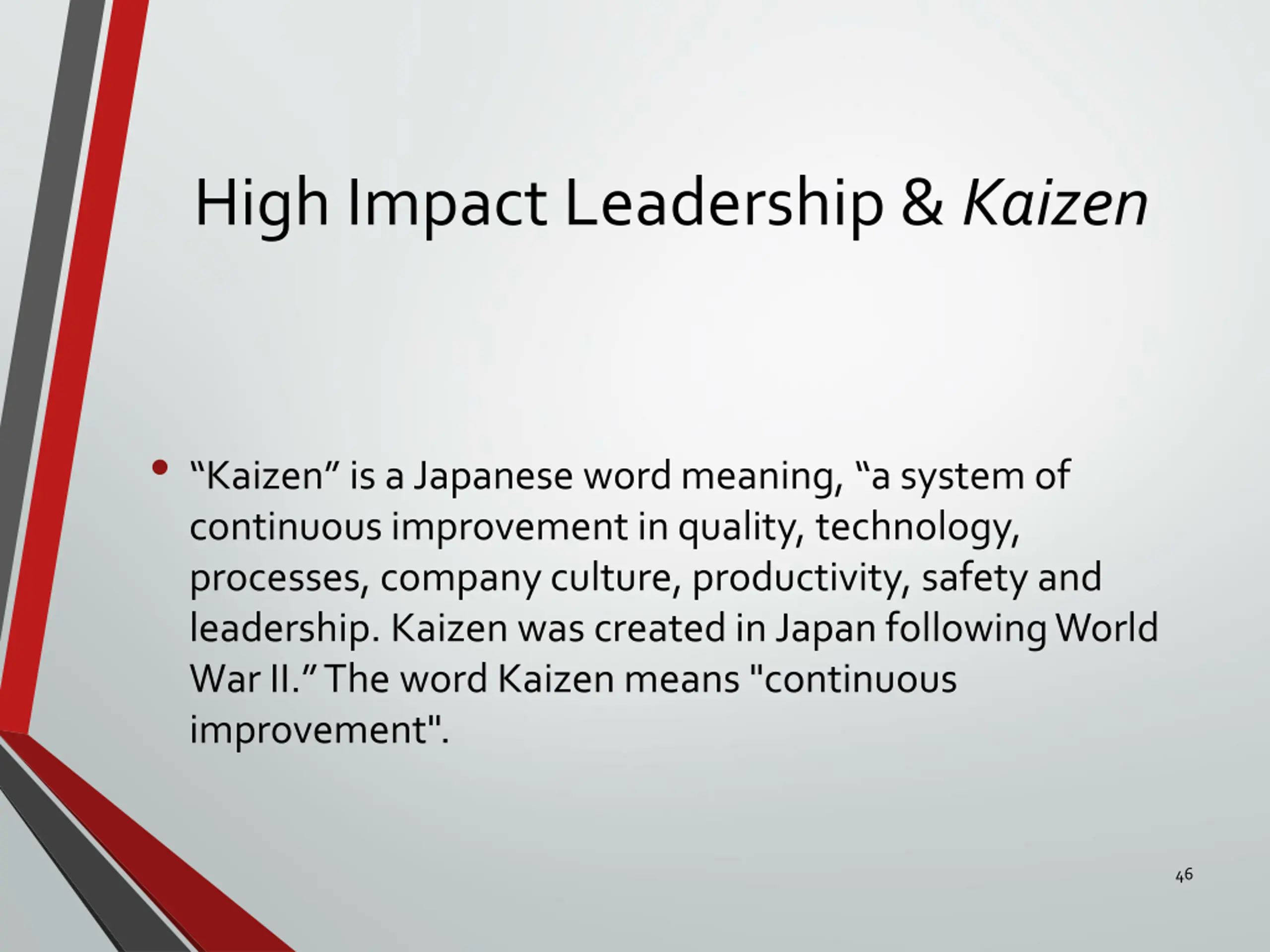 High Impact Leadership & Kaizen

• “Kaizen” is a Japanese word meaning, “a system of continuous improvement in quality, technology, processes, company culture, productivity, safety and leadership. Kaizen was created in Japan following World War II.” The word Kaizen means "continuous improvement".

46